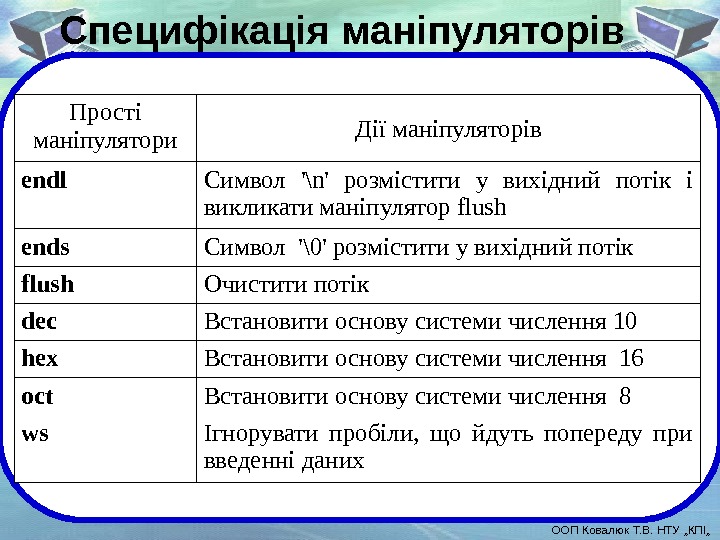 Специфікація маніпуляторів

| Прості маніпулятори | Дії маніпуляторів |
|---|---|
| **endl** | Символ '\n' розмістити у вихідний потік і викликати маніпулятор flush |
| **ends** | Символ '\0' розмістити у вихідний потік |
| **flush** | Очистити потік |
| **dec** | Встановити основу системи числення 10 |
| **hex** | Встановити основу системи числення 16 |
| **oct** | Встановити основу системи числення 8 |
| **ws** | Ігнорувати пробіли, що йдуть попереду при введенні даних |

ООП Ковалюк Т.В. НТУ „КПІ„